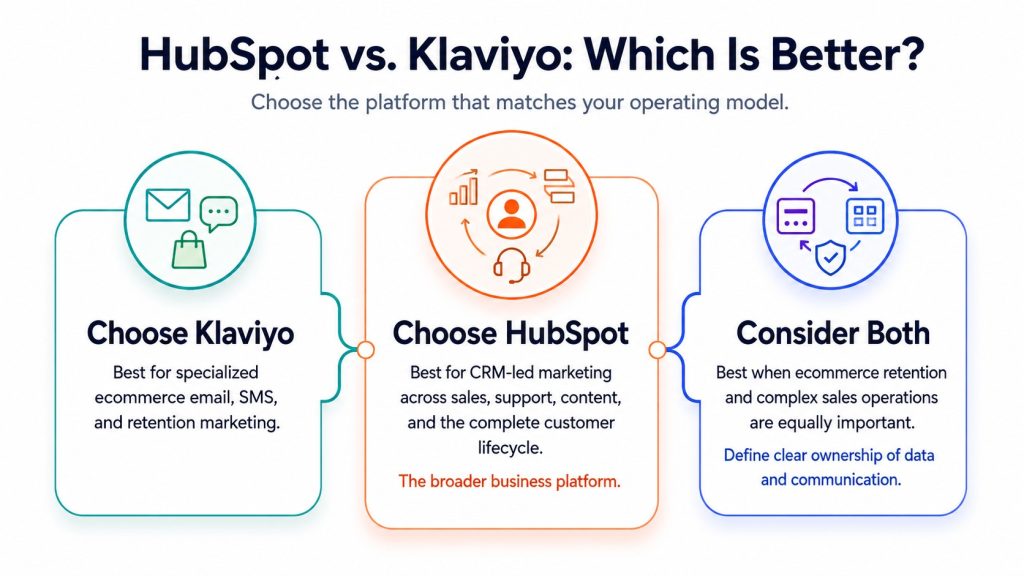 HubSpot vs. Klaviyo: Which Is Better?

Choose the platform that matches your operating model.

Choose Klaviyo

Best for specialized ecommerce email, SMS, and retention marketing.

Choose HubSpot

Best for CRM-led marketing across sales, support, content, and the complete customer lifecycle.

The broader business platform.

Consider Both

Best when ecommerce retention and complex sales operations are equally important.

Define clear ownership of data and communication.